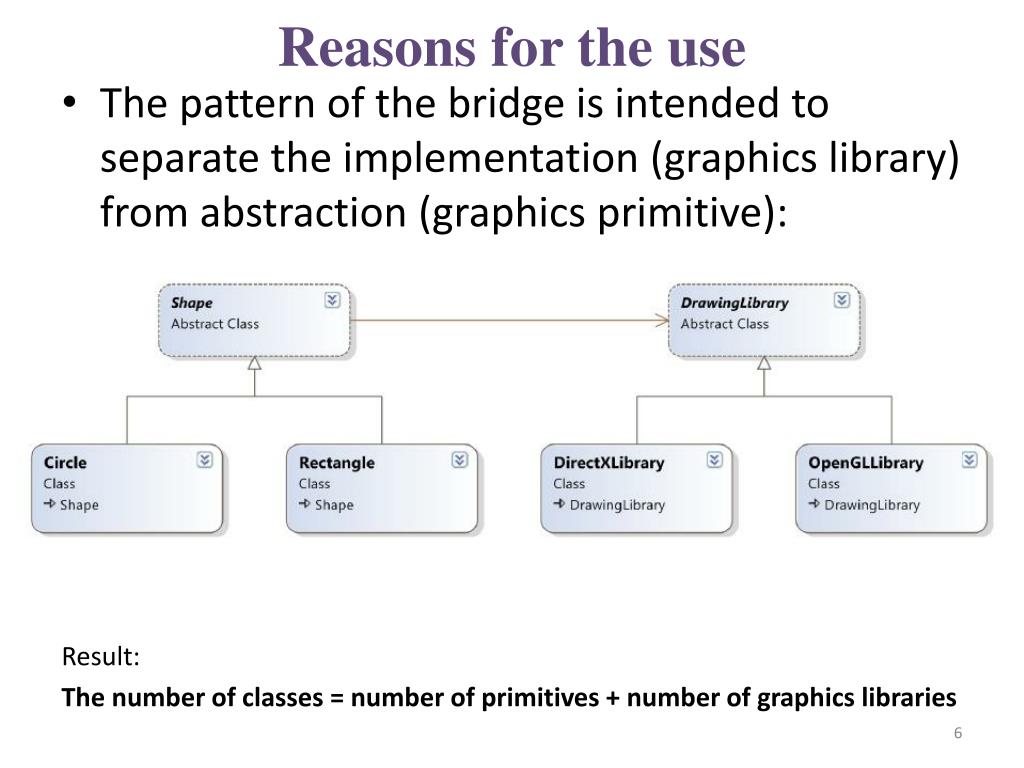 Reasons for the use

• The pattern of the bridge is intended to separate the implementation (graphics library) from abstraction (graphics primitive):

Shape
Abstract Class

DrawingLibrary
Abstract Class

Circle
Class
Shape

Rectangle
Class
Shape

DirectXLibrary
Class
DrawingLibrary

OpenGLLibrary
Class
DrawingLibrary

Result:

The number of classes = number of primitives + number of graphics libraries

6